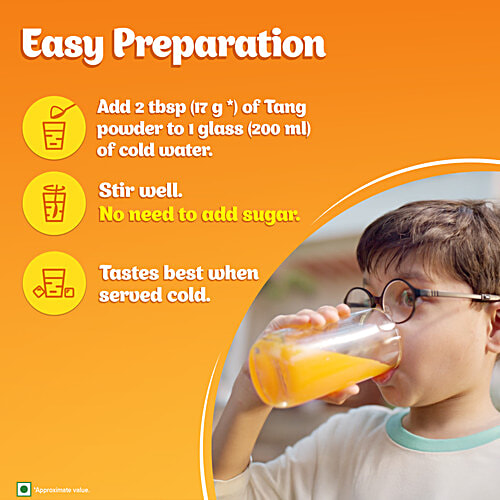 Easy Preparation

Add 2 tbsp (17 g *) of Tang powder to 1 glass (200 ml) of cold water.

Stir well.
No need to add sugar.

Tastes best when served cold.

*Approximate value.